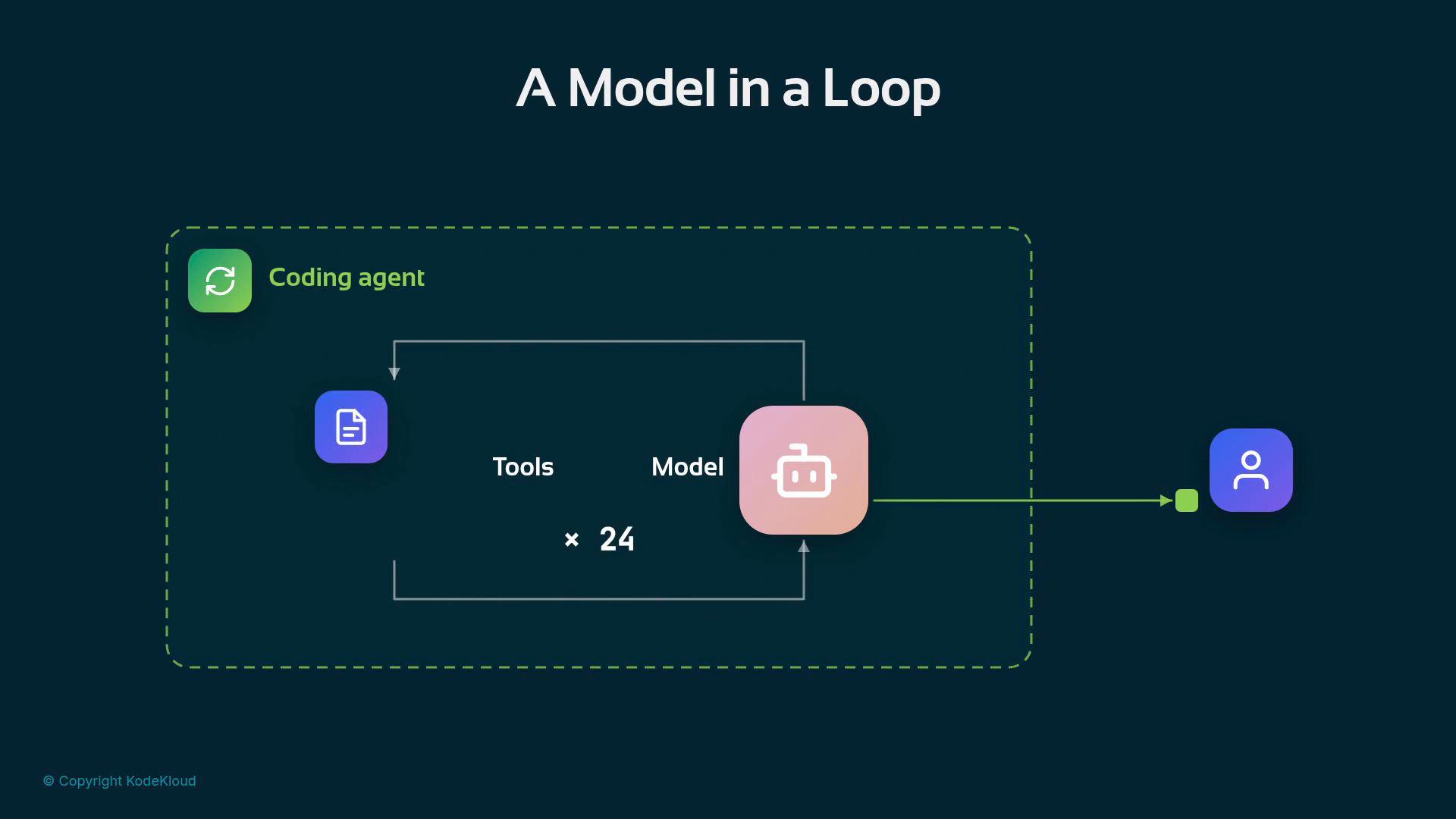 A Model in a Loop

Coding agent

Tools

Model

× 24

© Copyright KodeKloud